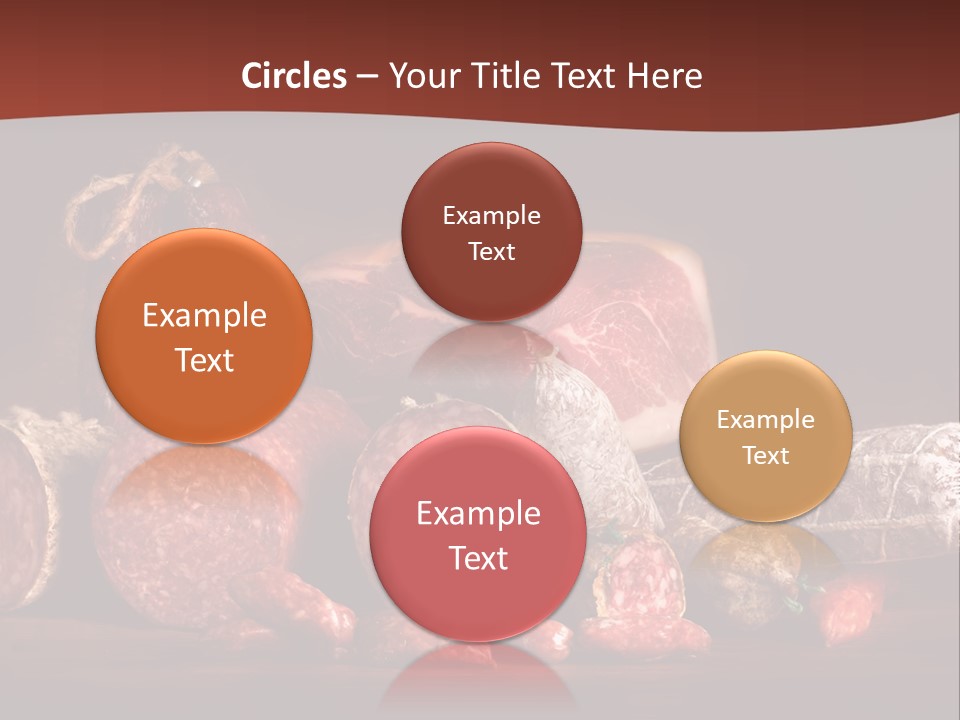 Circles – Your Title Text Here

Example Text

Example Text

Example Text

Example Text